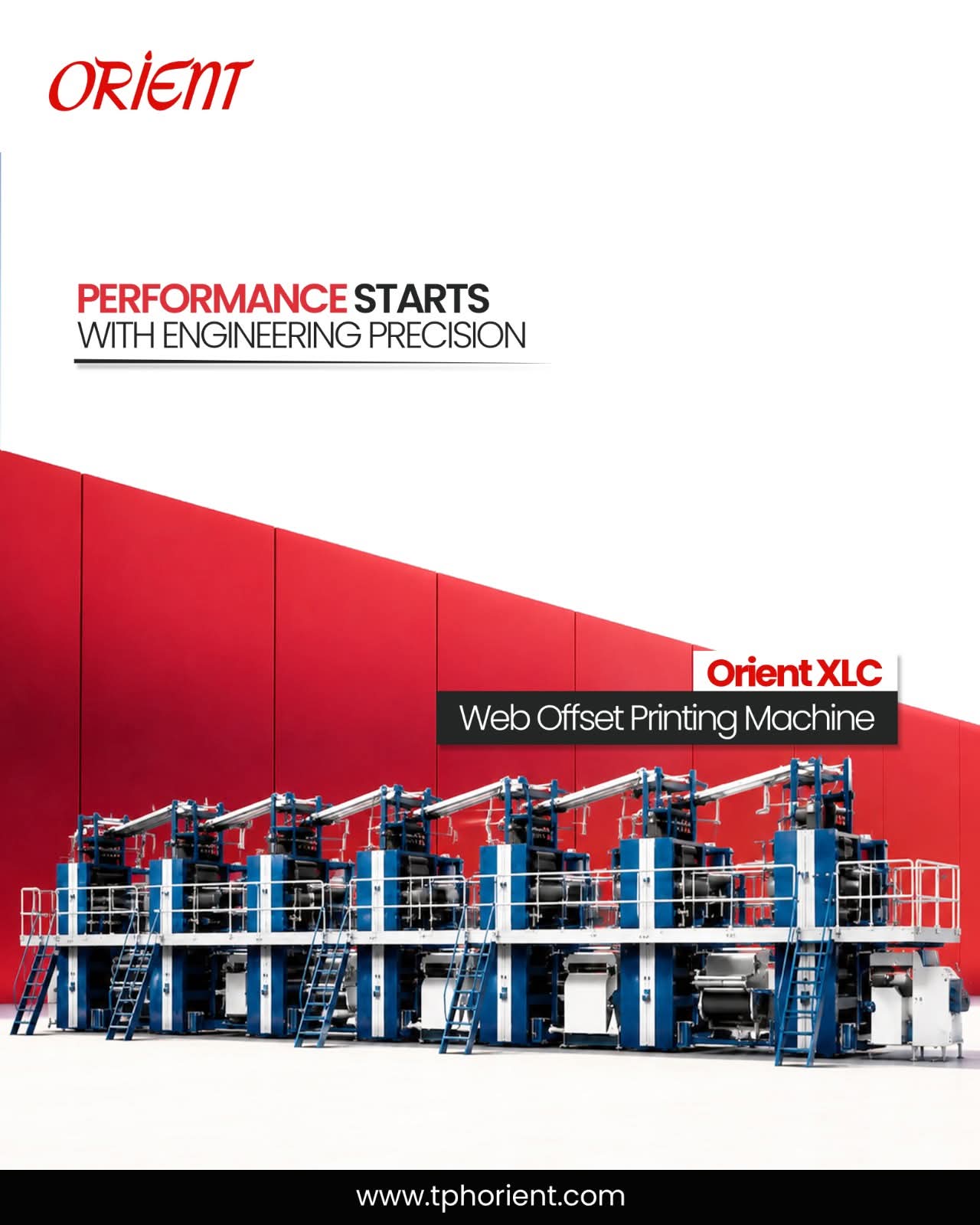 ORIENT

PERFORMANCE STARTS
WITH ENGINEERING PRECISION

Orient XLC
Web Offset Printing Machine

www.tphorient.com